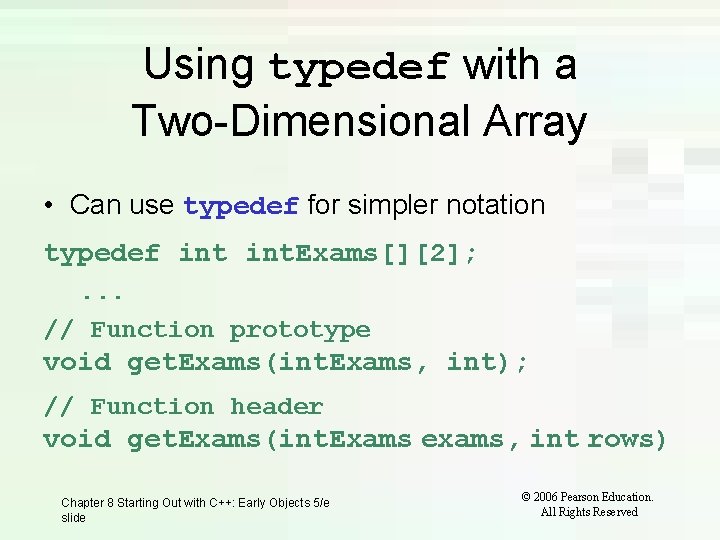 Using typedef with a Two-Dimensional Array

• Can use typedef for simpler notation

typedef int intExams[][2];
...
// Function prototype
void getExams(intExams, int);

// Function header
void getExams(intExams exams, int rows)

Chapter 8 Starting Out with C++: Early Objects 5/e slide

© 2006 Pearson Education. All Rights Reserved